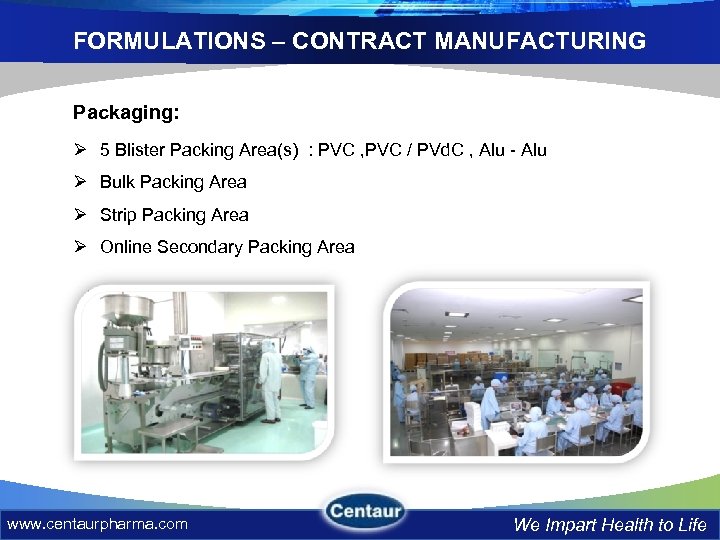 FORMULATIONS – CONTRACT MANUFACTURING

Packaging:

➢ 5 Blister Packing Area(s) : PVC ,PVC / PVdC , Alu - Alu
➢ Bulk Packing Area
➢ Strip Packing Area
➢ Online Secondary Packing Area

www.centaurpharma.com

Centaur

We Impart Health to Life